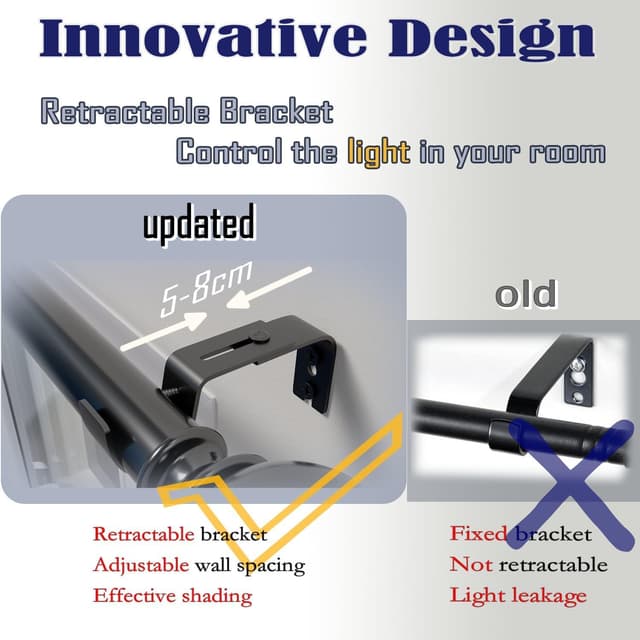 Innovative Design

Retractable Bracket
Control the light in your room

updated

5-8cm

old

Retractable bracket
Adjustable wall spacing
Effective shading

Fixed bracket
Not retractable
Light leakage